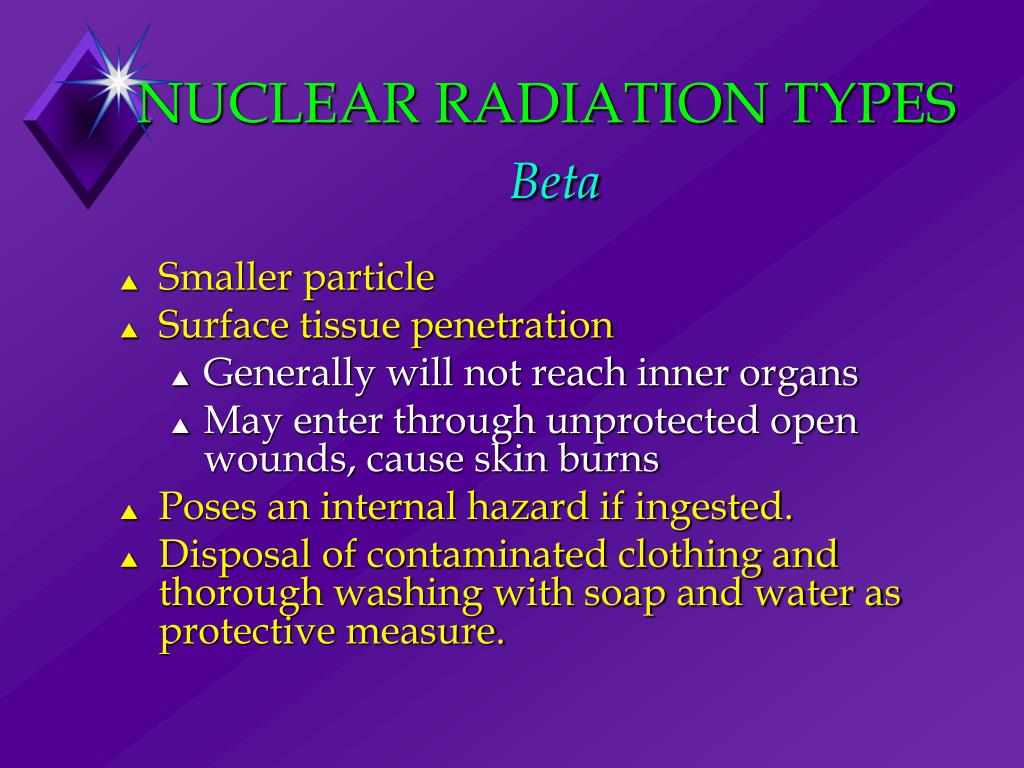 NUCLEAR RADIATION TYPES
Beta

▲ Smaller particle
▲ Surface tissue penetration
▲ Generally will not reach inner organs
▲ May enter through unprotected open wounds, cause skin burns
▲ Poses an internal hazard if ingested.
▲ Disposal of contaminated clothing and thorough washing with soap and water as protective measure.